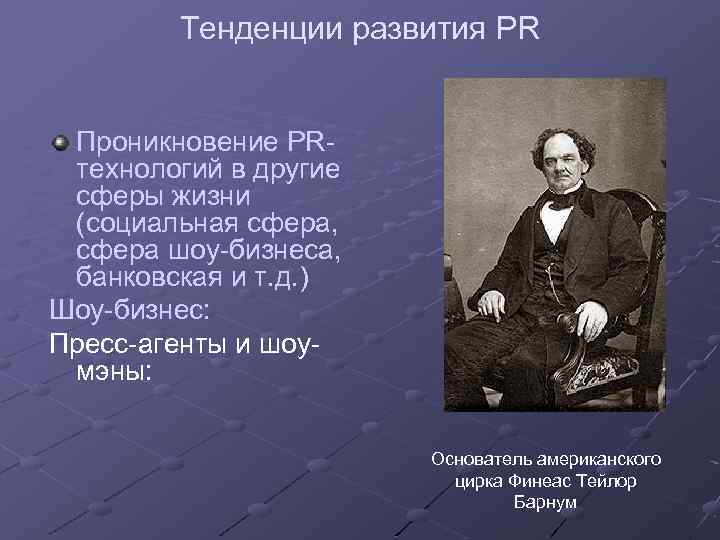 Тенденции развития PR

Проникновение PR-технологий в другие сферы жизни (социальная сфера, сфера шоу-бизнеса, банковская и т.д.)

Шоу-бизнес:

Пресс-агенты и шоу-мэны:

Основатель американского цирка Финеас Тейлор Барнум